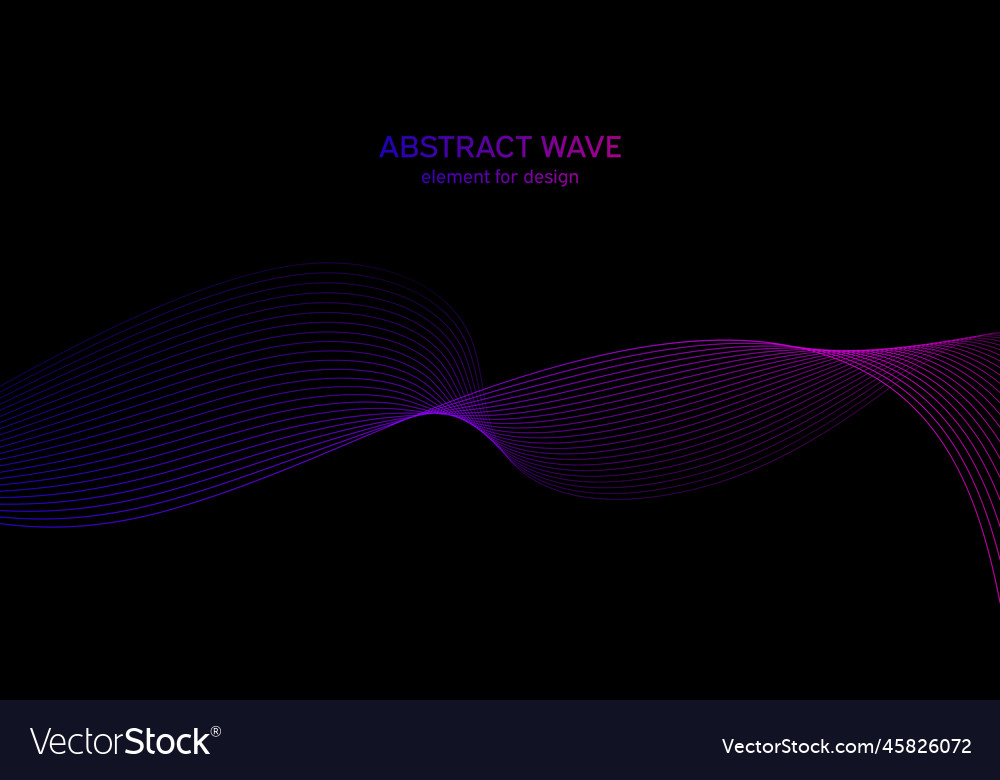 ABSTRACT WAVE
element for design

VectorStock®

VectorStock.com/45826072